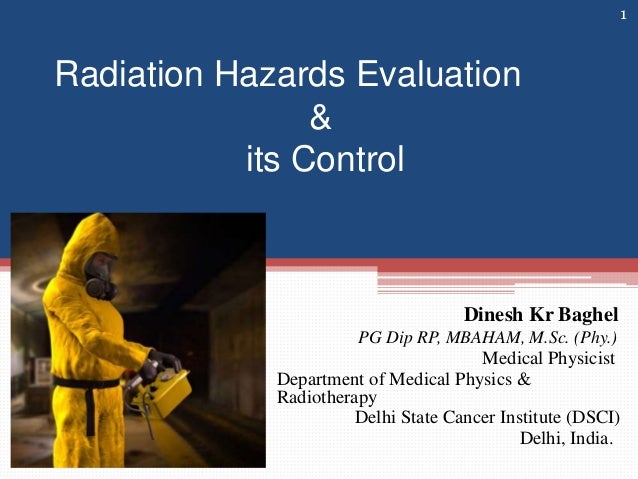 1

Radiation Hazards Evaluation
&
its Control

Dinesh Kr Baghel
PG Dip RP, MBAHAM, M.Sc. (Phy.)
Medical Physicist
Department of Medical Physics & Radiotherapy
Delhi State Cancer Institute (DSCI)
Delhi, India.